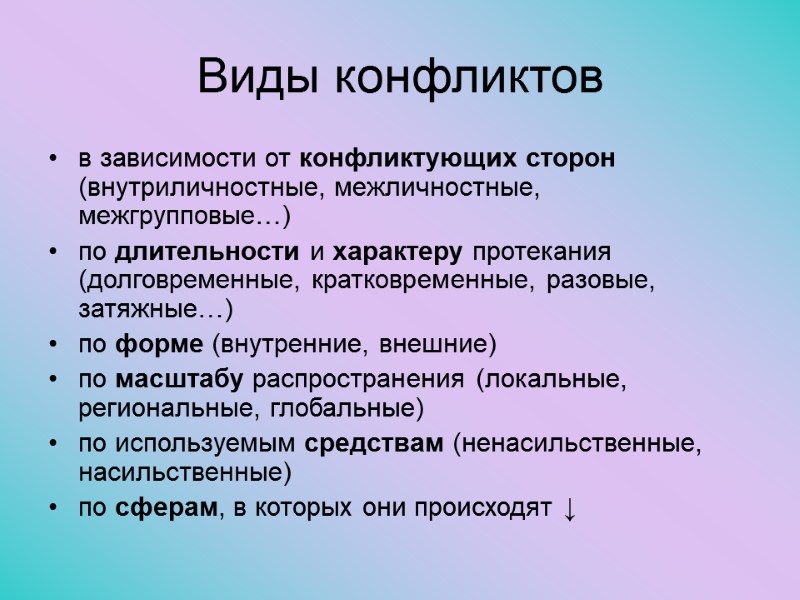 Виды конфликтов

• в зависимости от конфликтующих сторон (внутриличностные, межличностные, межгрупповые…)
• по длительности и характеру протекания (долговременные, кратковременные, разовые, затяжные…)
• по форме (внутренние, внешние)
• по масштабу распространения (локальные, региональные, глобальные)
• по используемым средствам (ненасильственные, насильственные)
• по сферам, в которых они происходят ↓